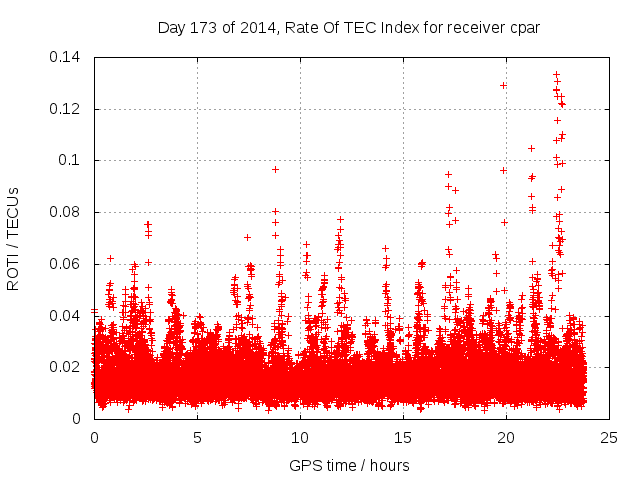 Day 173 of 2014, Rate Of TEC Index for receiver cpar

ROTI / TECUs

0.14
0.12
0.1
0.08
0.06
0.04
0.02
0

0
5
10
15
20
25

GPS time / hours